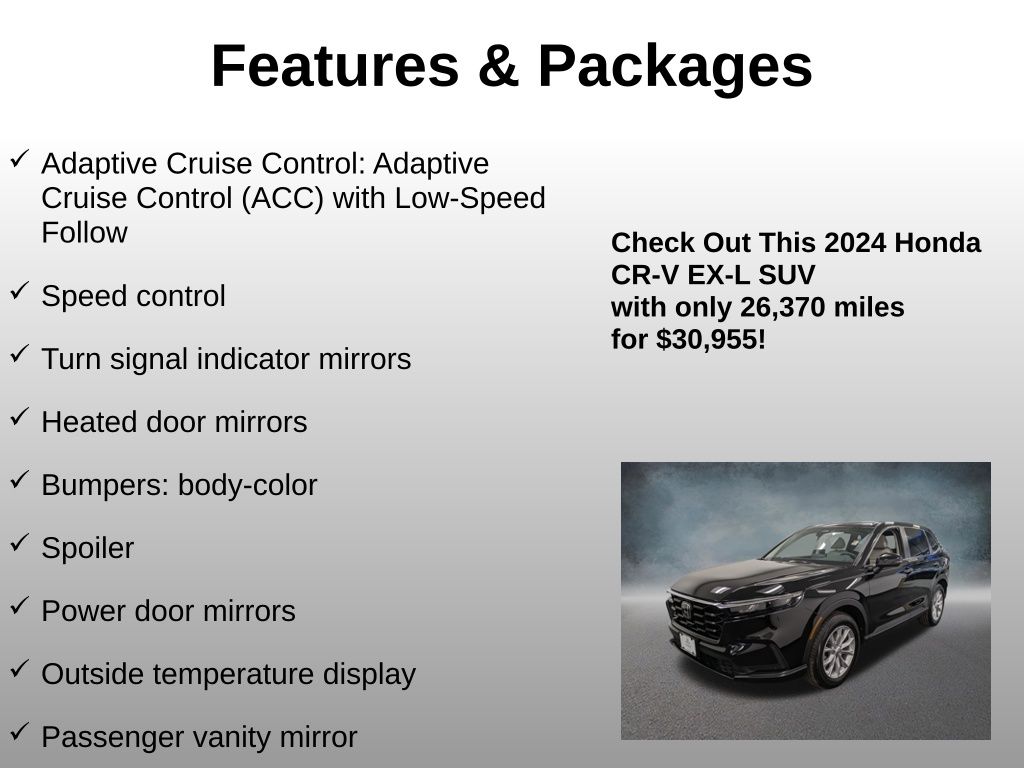 Features & Packages

✓ Adaptive Cruise Control: Adaptive Cruise Control (ACC) with Low-Speed Follow

✓ Speed control

✓ Turn signal indicator mirrors

✓ Heated door mirrors

✓ Bumpers: body-color

✓ Spoiler

✓ Power door mirrors

✓ Outside temperature display

✓ Passenger vanity mirror

Check Out This 2024 Honda CR-V EX-L SUV with only 26,370 miles for $30,955!